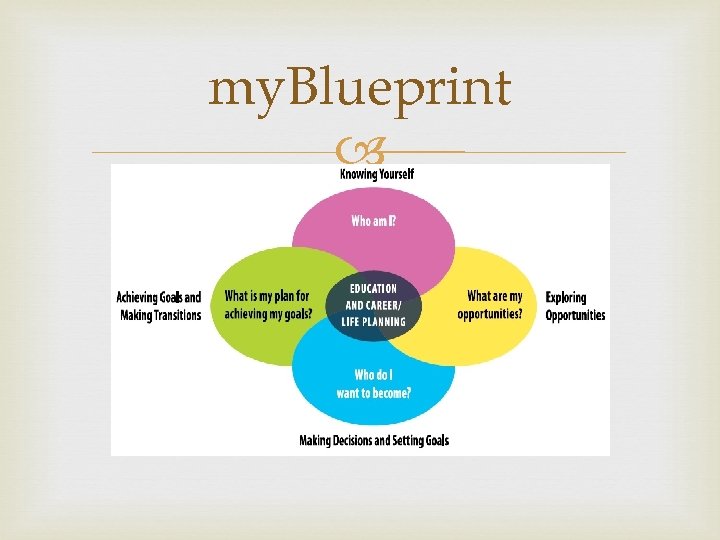 myBlueprint

Knowing Yourself

Who am I?

Achieving Goals and Making Transitions

What is my plan for achieving my goals?

EDUCATION AND CAREER/ LIFE PLANNING

What are my opportunities?

Exploring Opportunities

Who do I want to become?

Making Decisions and Setting Goals